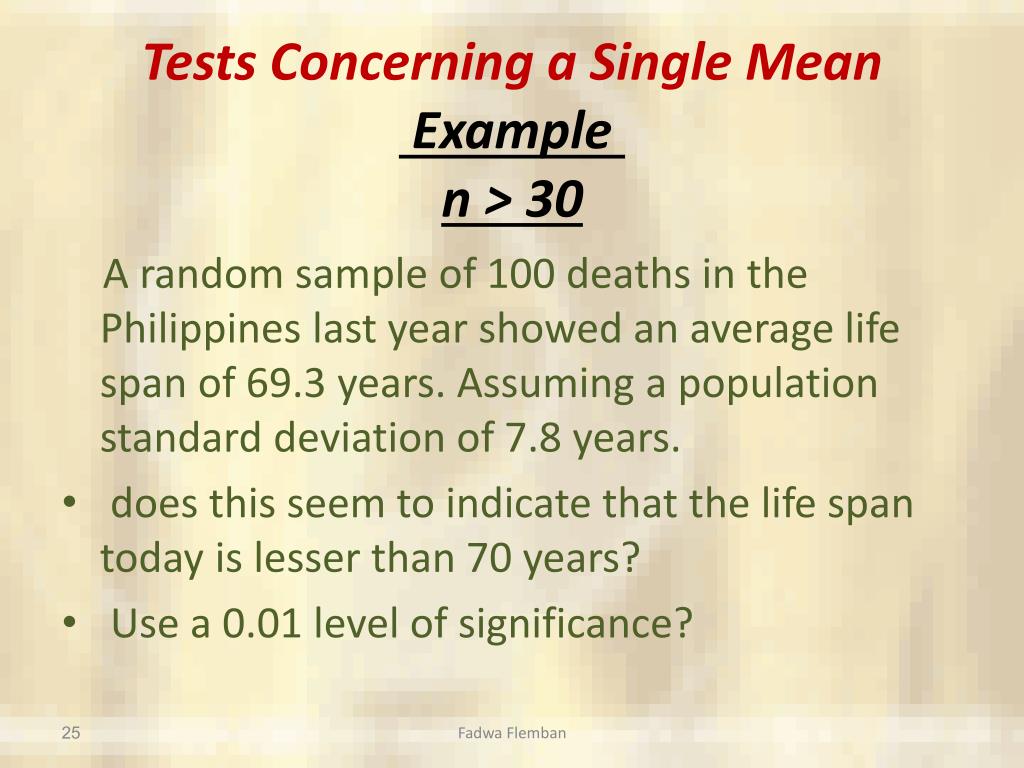 Tests Concerning a Single Mean
Example
n > 30

A random sample of 100 deaths in the Philippines last year showed an average life span of 69.3 years. Assuming a population standard deviation of 7.8 years.

• does this seem to indicate that the life span today is lesser than 70 years?
• Use a 0.01 level of significance?

25
Fadwa Flemban